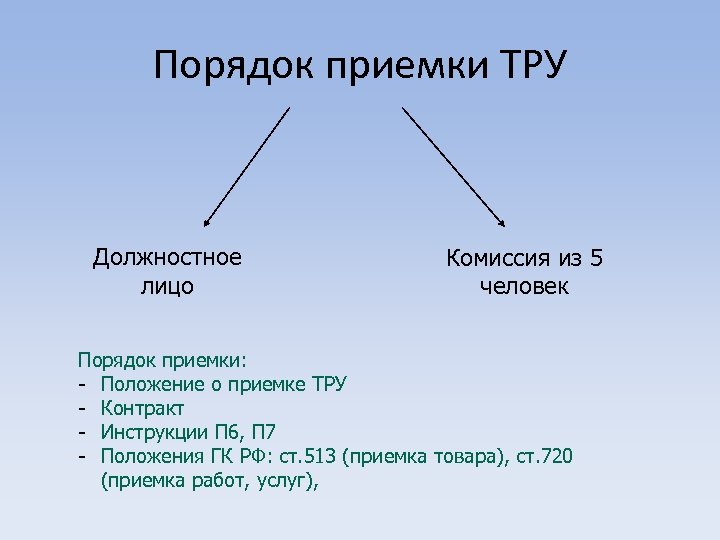 Порядок приемки ТРУ

Должностное лицо

Комиссия из 5 человек

Порядок приемки:
- Положение о приемке ТРУ
- Контракт
- Инструкции П6, П7
- Положения ГК РФ: ст.513 (приемка товара), ст.720 (приемка работ, услуг),